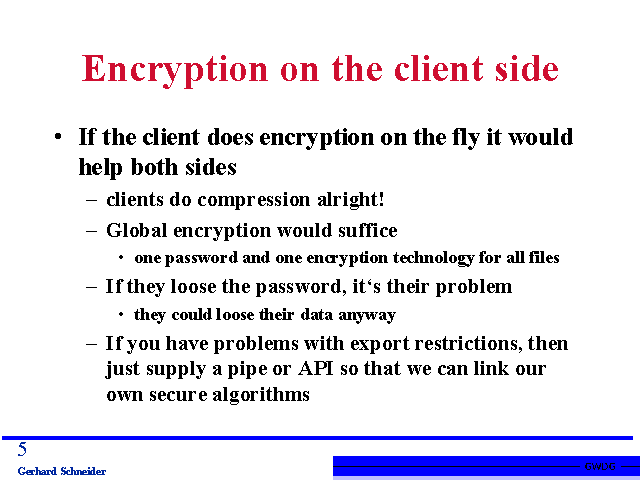 Encryption on the client side

• If the client does encryption on the fly it would help both sides

– clients do compression alright!

– Global encryption would suffice

• one password and one encryption technology for all files

– If they loose the password, it‘s their problem

• they could loose their data anyway

– If you have problems with export restrictions, then just supply a pipe or API so that we can link our own secure algorithms

5

Gerhard Schneider

GWDG